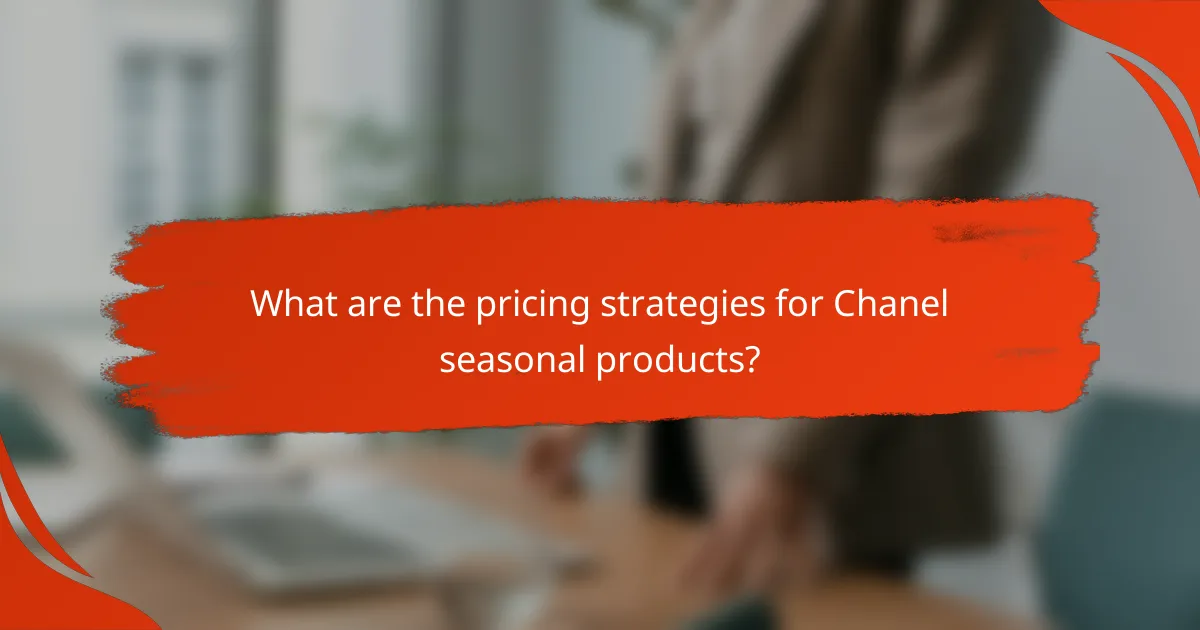 What are the pricing strategies for Chanel seasonal products?